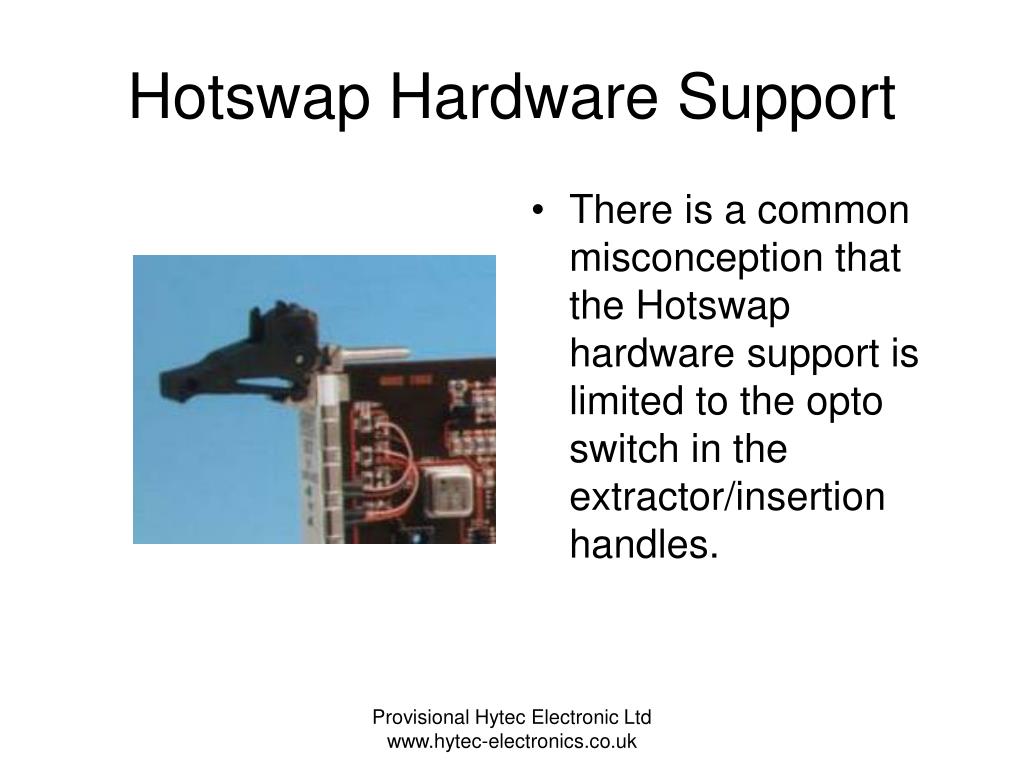 Hotswap Hardware Support

• There is a common misconception that the Hotswap hardware support is limited to the opto switch in the extractor/insertion handles.

Provisional Hytec Electronic Ltd
www.hytec-electronics.co.uk